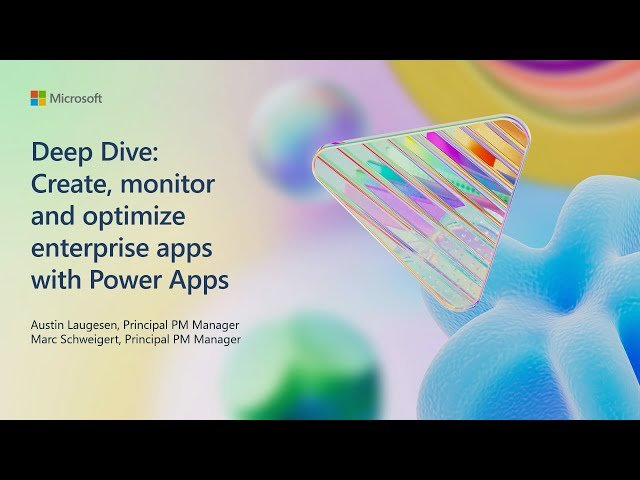 Microsoft

Deep Dive: Create, monitor and optimize enterprise apps with Power Apps

Austin Laugesen, Principal PM Manager
Marc Schweigert, Principal PM Manager